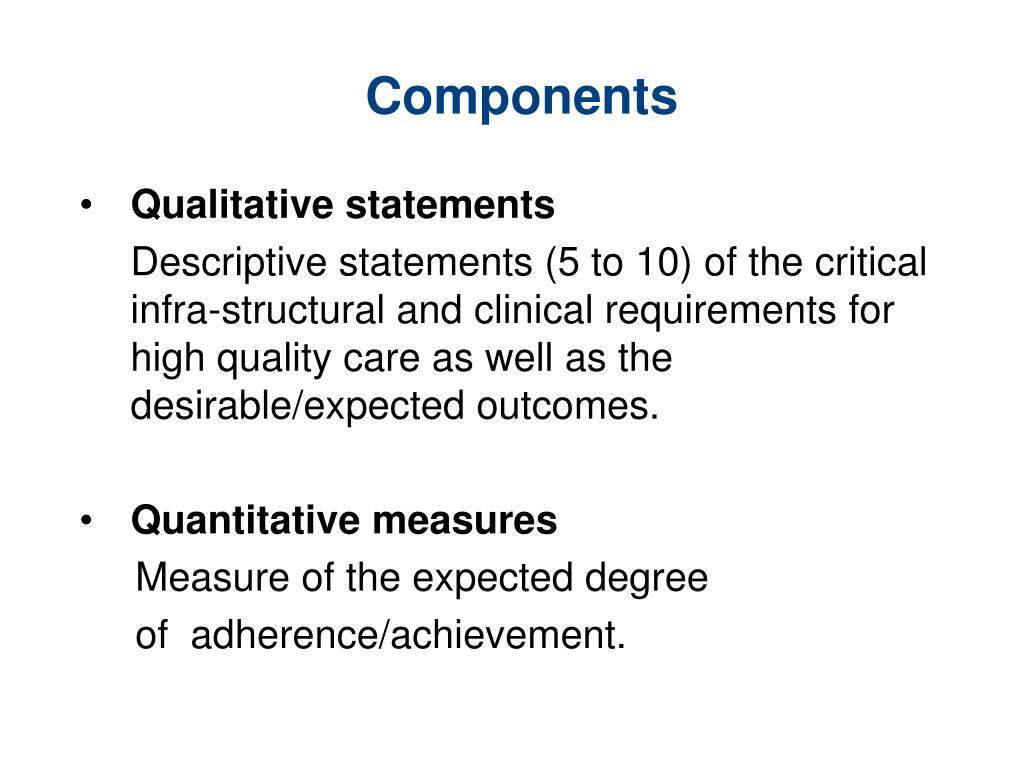 Components

• Qualitative statements

Descriptive statements (5 to 10) of the critical infra-structural and clinical requirements for high quality care as well as the desirable/expected outcomes.

• Quantitative measures

Measure of the expected degree of adherence/achievement.